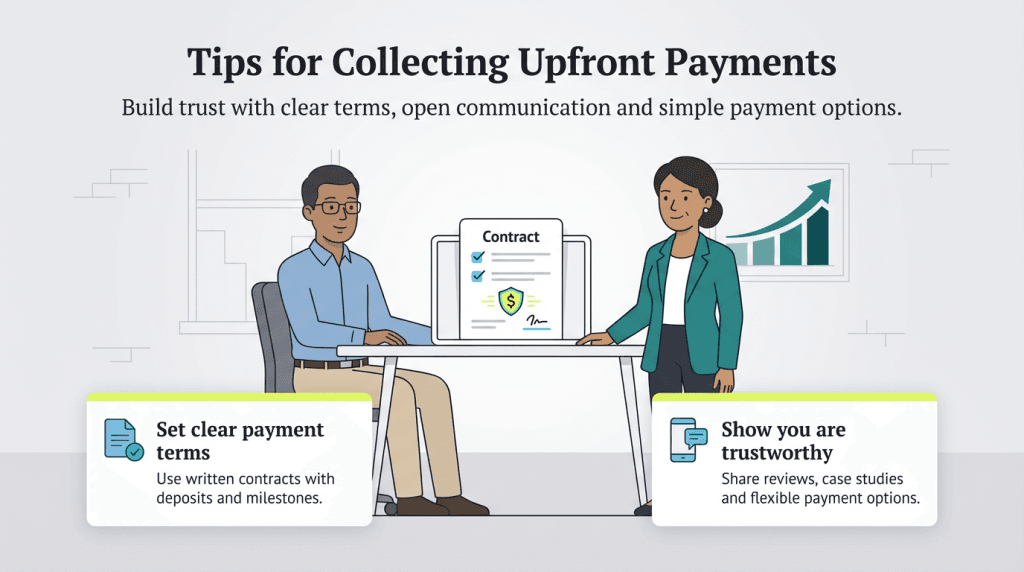 Tips for Collecting Upfront Payments

Build trust with clear terms, open communication and simple payment options.

Contract

$

Set clear payment terms

Use written contracts with deposits and milestones.

Show you are trustworthy

Share reviews, case studies and flexible payment options.